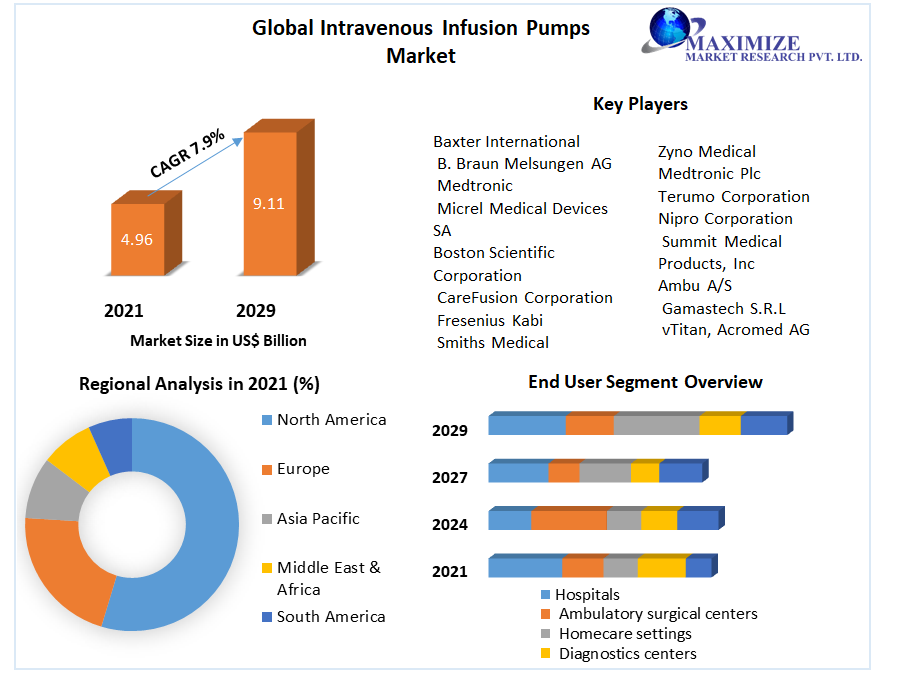 Global Intravenous Infusion Pumps Market

MAXIMIZE
MARKET RESEARCH PVT. LTD.

CAGR 7.9%

4.96

9.11

2021

2029

Market Size in US$ Billion

Key Players

Baxter International
B. Braun Melsungen AG
Medtronic
Micrel Medical Devices SA
Boston Scientific Corporation
CareFusion Corporation
Fresenius Kabi
Smiths Medical

Zyno Medical
Medtronic Plc
Terumo Corporation
Nipro Corporation
Summit Medical Products, Inc
Ambu A/S
Gamastech S.R.L
vTitan, Acromed AG

Regional Analysis in 2021 (%)

North America
Europe
Asia Pacific
Middle East & Africa
South America

End User Segment Overview

2029
2027
2024
2021

Hospitals
Ambulatory surgical centers
Homecare settings
Diagnostics centers